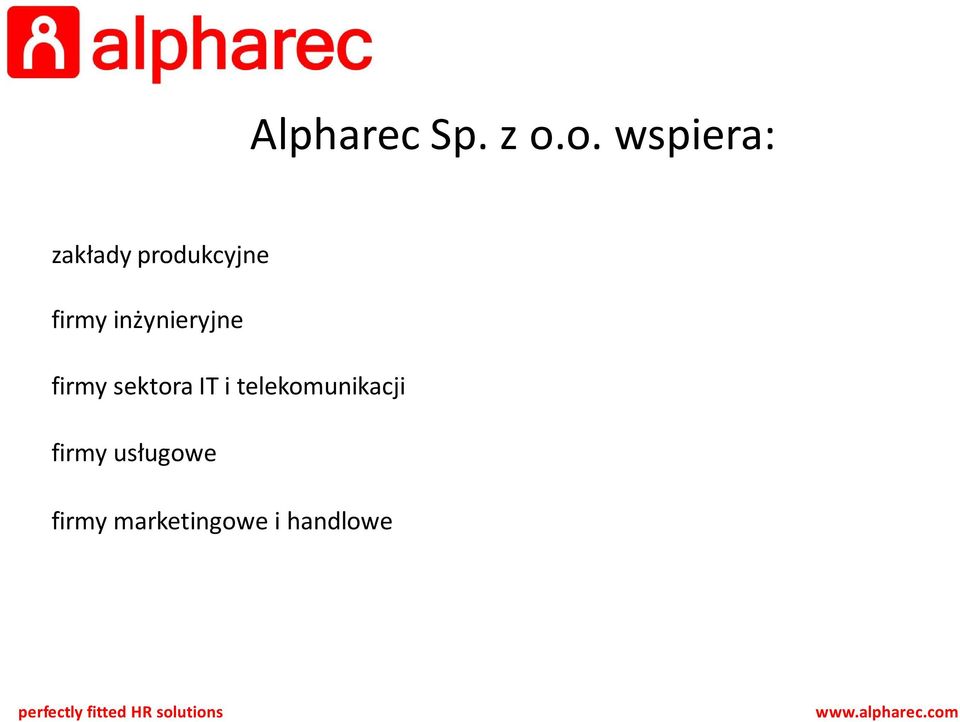 alpharec

Alpharec Sp. z o.o. wspiera:

zakłady produkcyjne

firmy inżynieryjne

firmy sektora IT i telekomunikacji

firmy usługowe

firmy marketingowe i handlowe

perfectly fitted HR solutions

www.alpharec.com